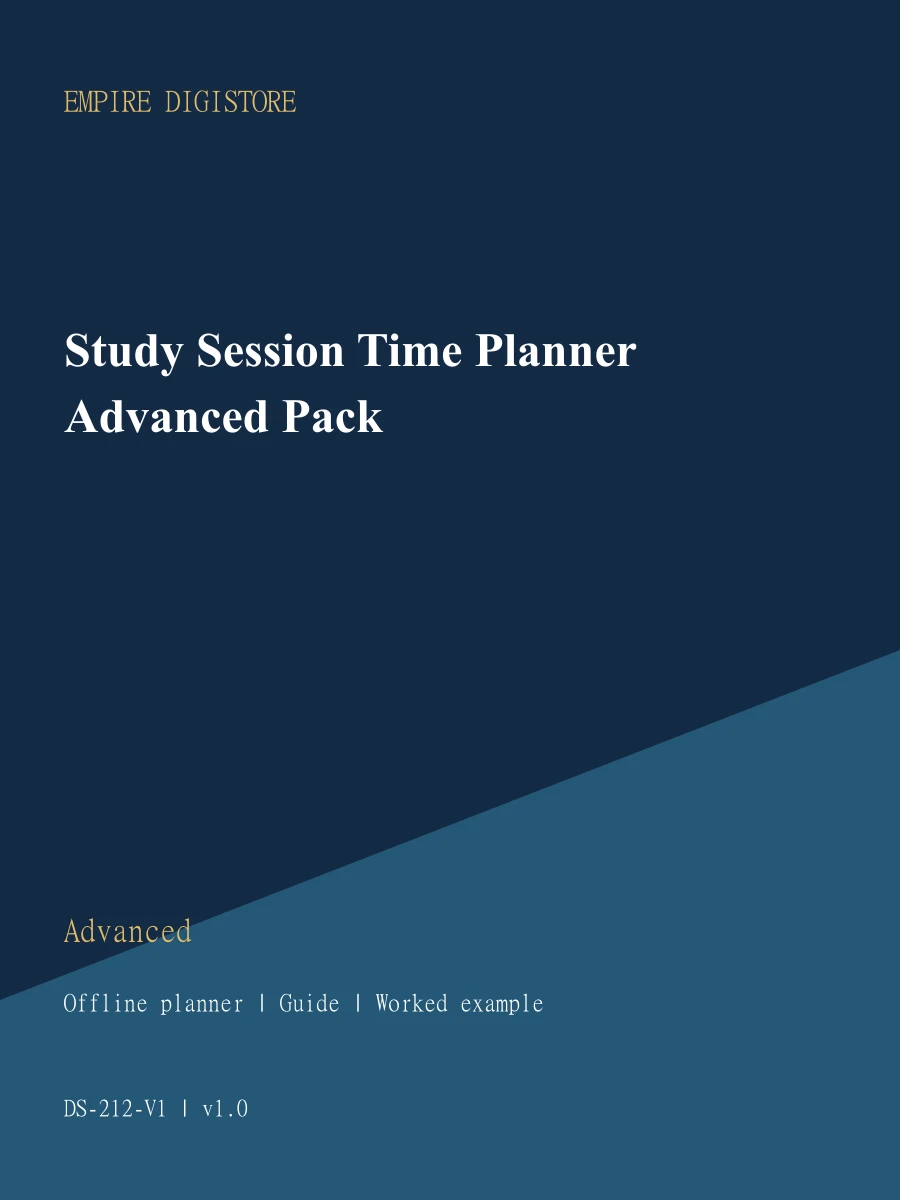 EMPIRE DIGISTORE

Study Session Time Planner
Advanced Pack

Advanced

Offline planner | Guide | Worked example

DS-212-V1 | v1.0